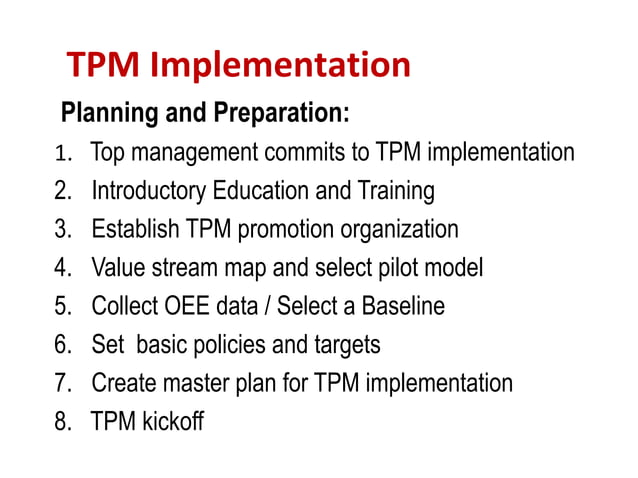 TPM Implementation

Planning and Preparation:

1. Top management commits to TPM implementation
2. Introductory Education and Training
3. Establish TPM promotion organization
4. Value stream map and select pilot model
5. Collect OEE data / Select a Baseline
6. Set basic policies and targets
7. Create master plan for TPM implementation
8. TPM kickoff